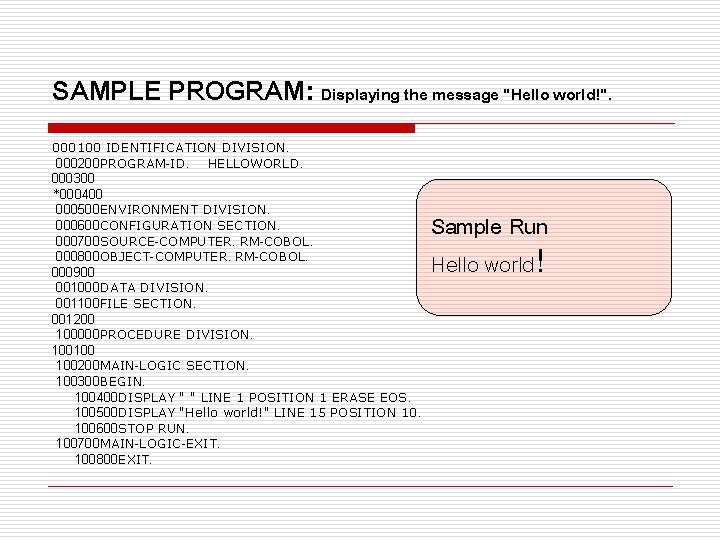 SAMPLE PROGRAM: Displaying the message "Hello world!".

000100 IDENTIFICATION DIVISION.
000200PROGRAM-ID. HELLOWORLD.
000300
*000400
000500ENVIRONMENT DIVISION.
000600CONFIGURATION SECTION.
000700SOURCE-COMPUTER. RM-COBOL.
000800OBJECT-COMPUTER. RM-COBOL.
000900
001000DATA DIVISION.
001100FILE SECTION.
001200
100000PROCEDURE DIVISION.
100100
100200MAIN-LOGIC SECTION.
100300BEGIN.
100400DISPLAY " " LINE 1 POSITION 1 ERASE EOS.
100500DISPLAY "Hello world!" LINE 15 POSITION 10.
100600STOP RUN.
100700MAIN-LOGIC-EXIT.
100800EXIT.

Sample Run
Hello world!